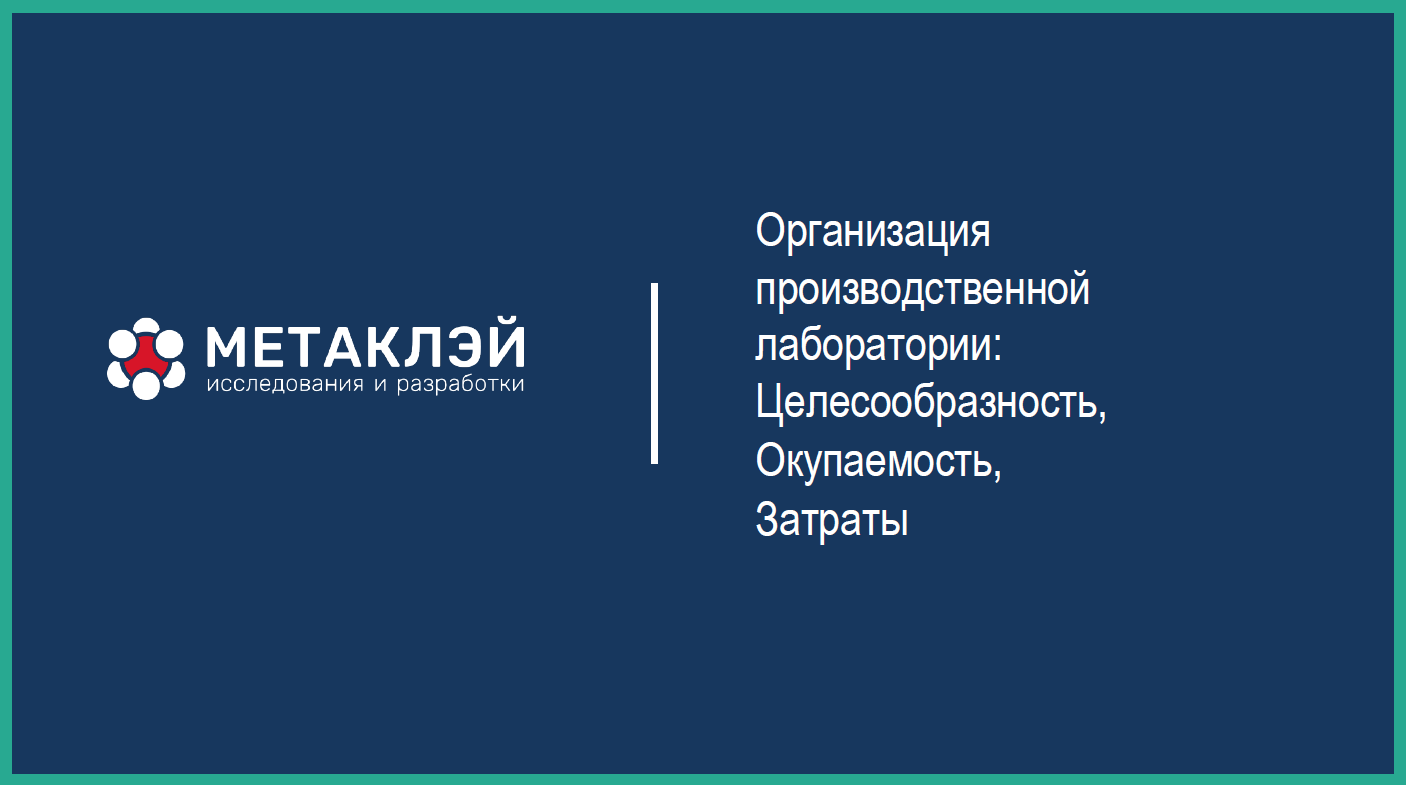 МЕТАКЛЭЙ
исследования и разработки

Организация производственной лаборатории: Целесообразность, Окупаемость, Затраты